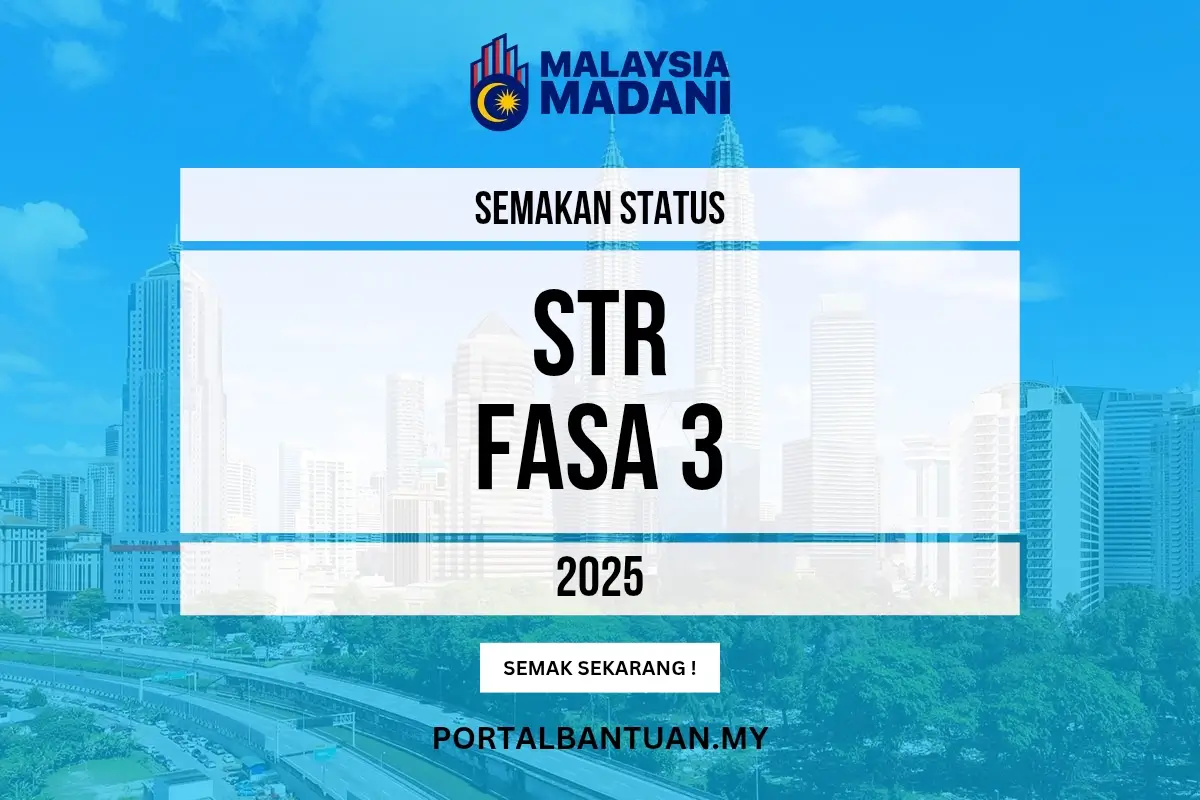 MALAYSIA MADANI

SEMAKAN STATUS

STR
FASA 3

2025

SEMAK SEKARANG !

PORTALBANTUAN.MY